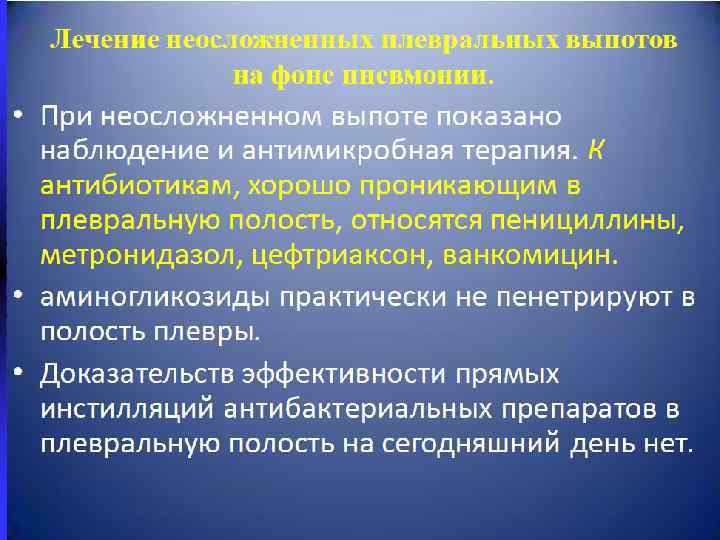 Лечение неосложненных плевральных выпотов на фоне пневмонии.

• При неосложненном выпоте показано наблюдение и антимикробная терапия. К антибиотикам, хорошо проникающим в плевральную полость, относятся пенициллины, метронидазол, цефтриаксон, ванкомицин.

• аминогликозиды практически не пенетрируют в полость плевры.

• Доказательств эффективности прямых инстилляций антибактериальных препаратов в плевральную полость на сегодняшний день нет.